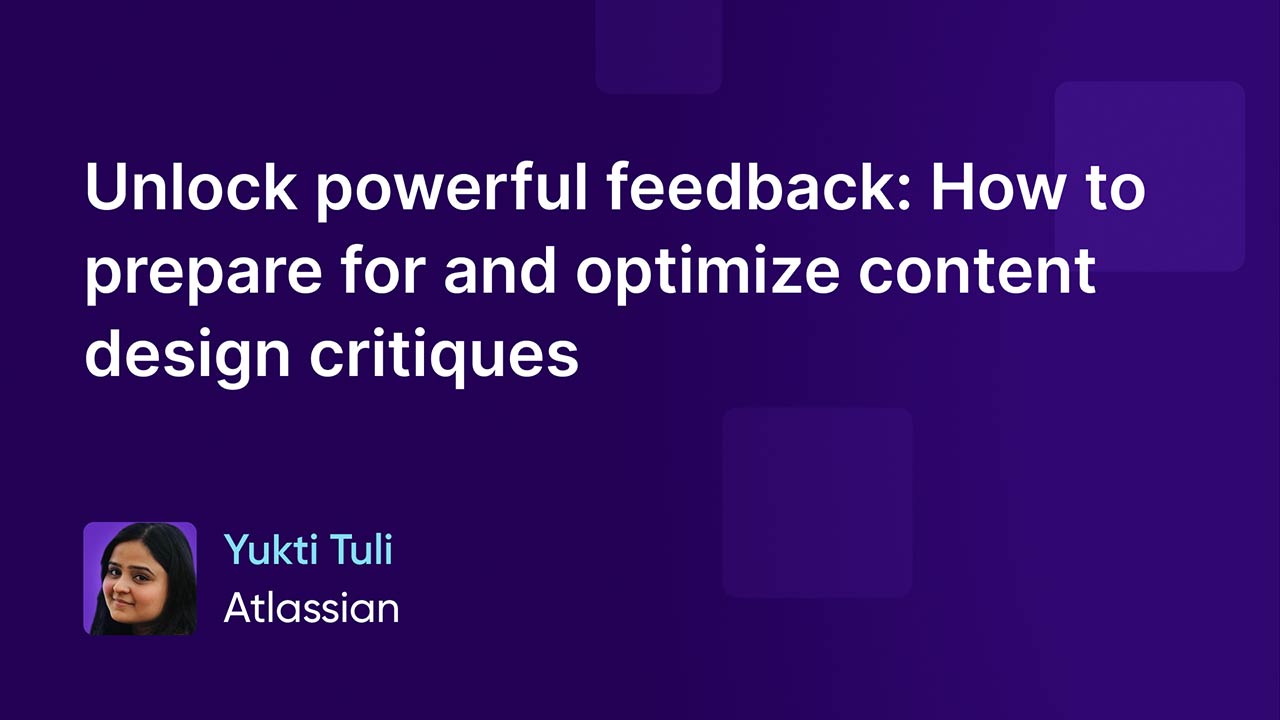 Unlock powerful feedback: How to prepare for and optimize content design critiques

Yukti Tuli
Atlassian